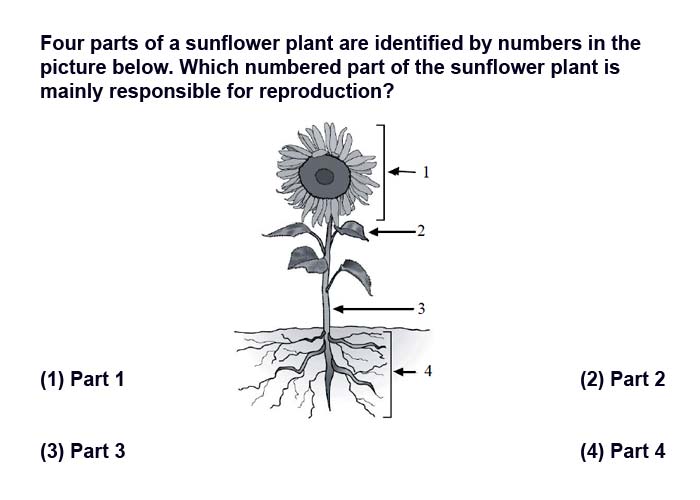 Four parts of a sunflower plant are identified by numbers in the picture below. Which numbered part of the sunflower plant is mainly responsible for reproduction?

1

2

3

4

(1) Part 1

(2) Part 2

(3) Part 3

(4) Part 4